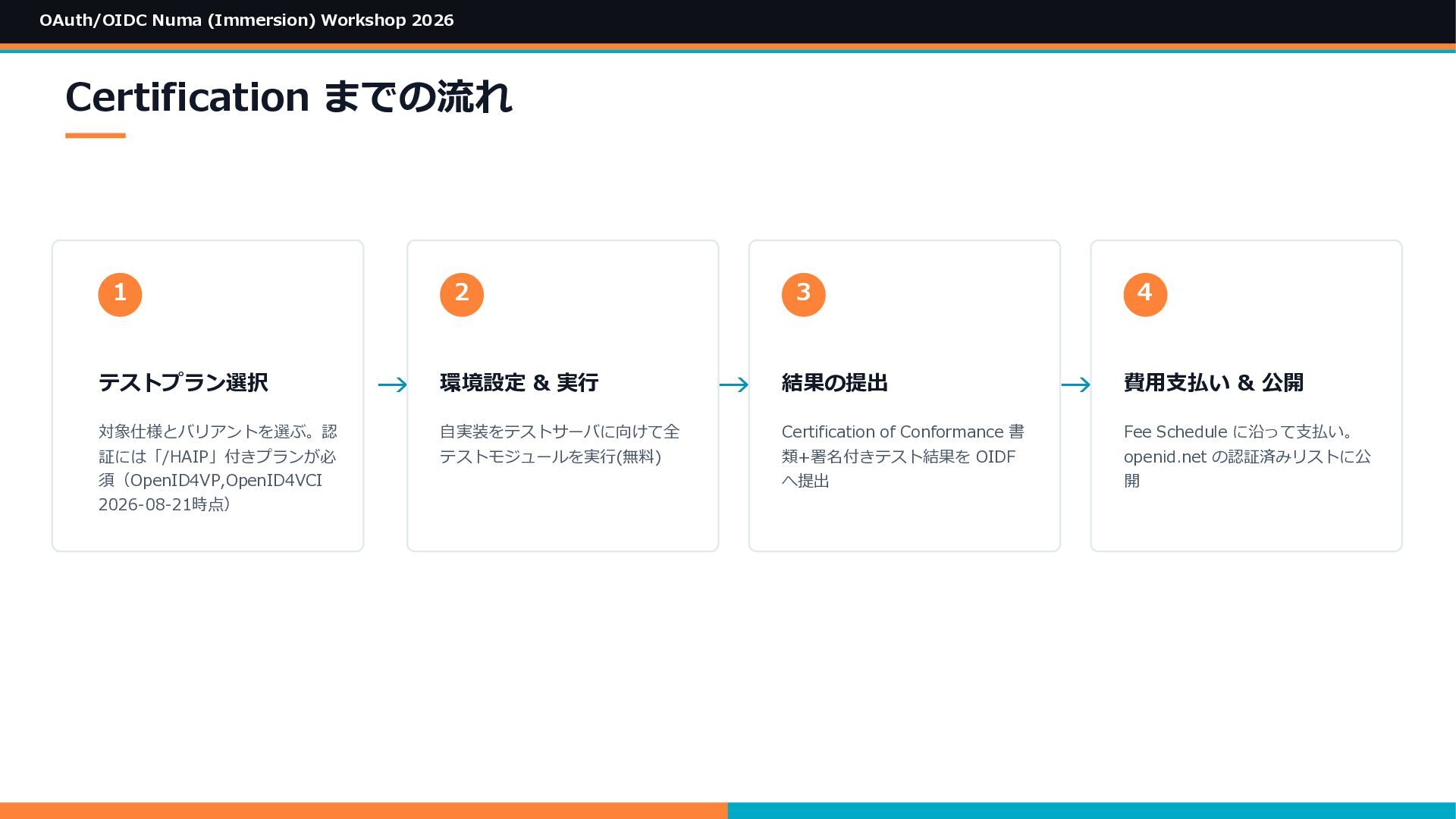 OAuth/OIDC Numa (Immersion) Workshop 2026

Certification までの流れ

1

テストプラン選択

対象仕様とバリアントを選ぶ。認証には「/HAIP」付きプランが必須（OpenID4VP,OpenID4VCI 2026-08-21時点）

→

2

環境設定 & 実行

自実装をテストサーバに向けて全テストモジュールを実行(無料)

→

3

結果の提出

Certification of Conformance 書類+署名付きテスト結果を OIDF へ提出

→

4

費用支払い & 公開

Fee Schedule に沿って支払い。openid.net の認証済みリストに公開